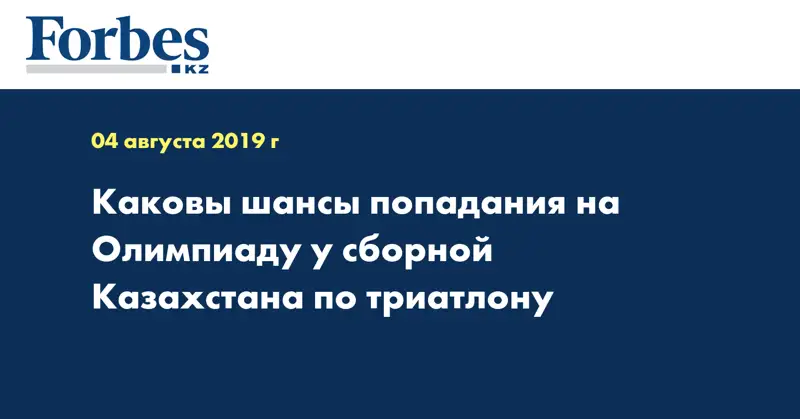 Forbes
KZ

04 августа 2019 г

Каковы шансы попадания на Олимпиаду у сборной Казахстана по триатлону